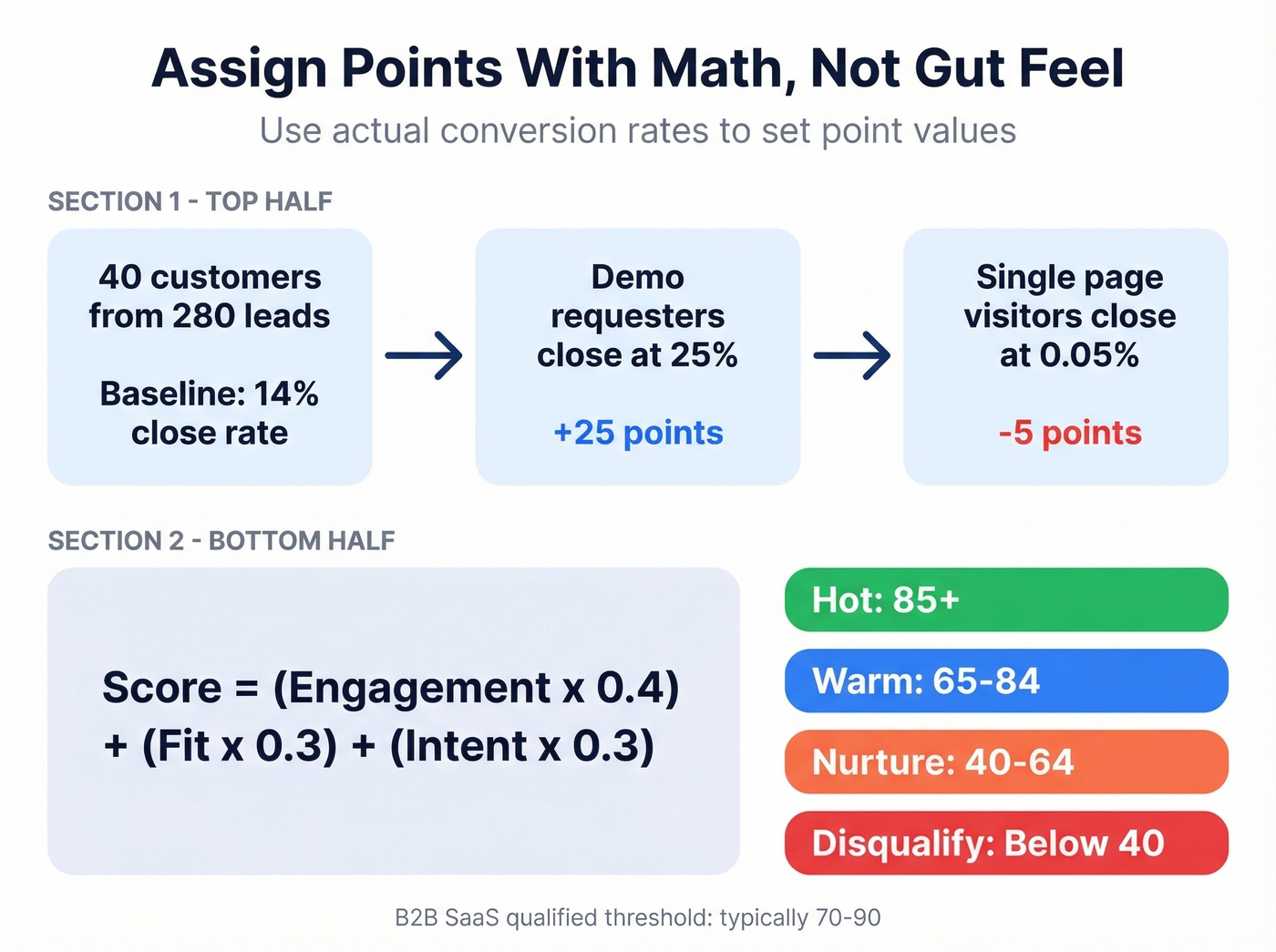 Assign Points With Math, Not Gut Feel

Use actual conversion rates to set point values

SECTION 1 - TOP HALF

40 customers from 280 leads

Baseline: 14% close rate

Demo requesters close at 25%

+25 points

Single page visitors close at 0.05%

-5 points

SECTION 2 - BOTTOM HALF

Score = (Engagement x 0.4) + (Fit x 0.3) + (Intent x 0.3)

Hot: 85+

Warm: 65-84

Nurture: 40-64

Disqualify: Below 40

B2B SaaS qualified threshold: typically 70-90